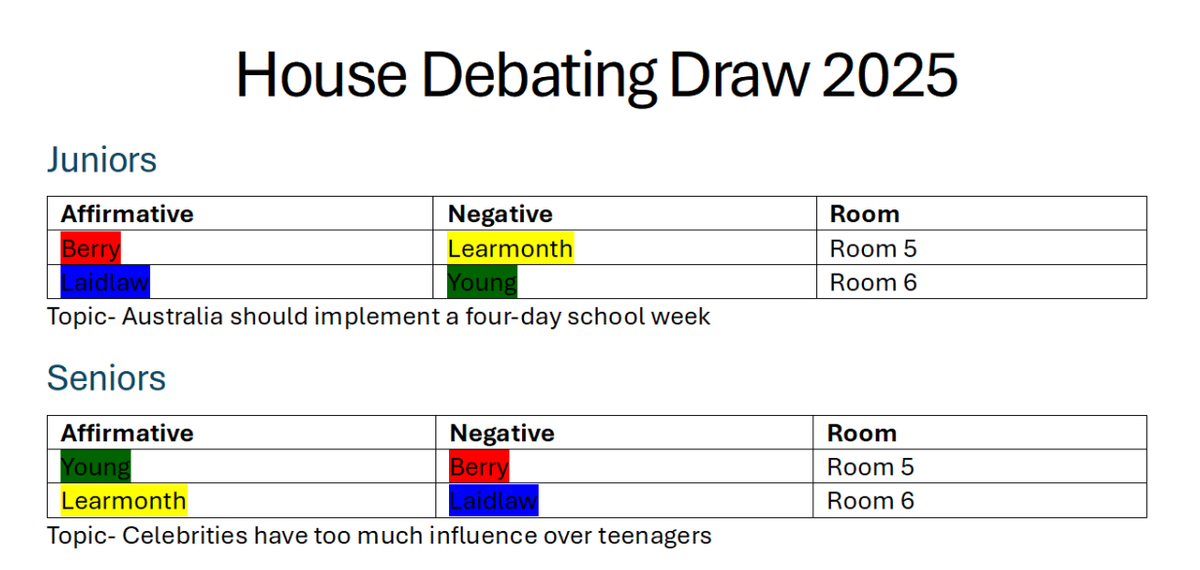 House Debating Draw 2025

Juniors

| Affirmative | Negative | Room |
|---|---|---|
| Berry | Learmonth | Room 5 |
| Laidlaw | Young | Room 6 |

Topic- Australia should implement a four-day school week

Seniors

| Affirmative | Negative | Room |
|---|---|---|
| Young | Berry | Room 5 |
| Learmonth | Laidlaw | Room 6 |

Topic- Celebrities have too much influence over teenagers